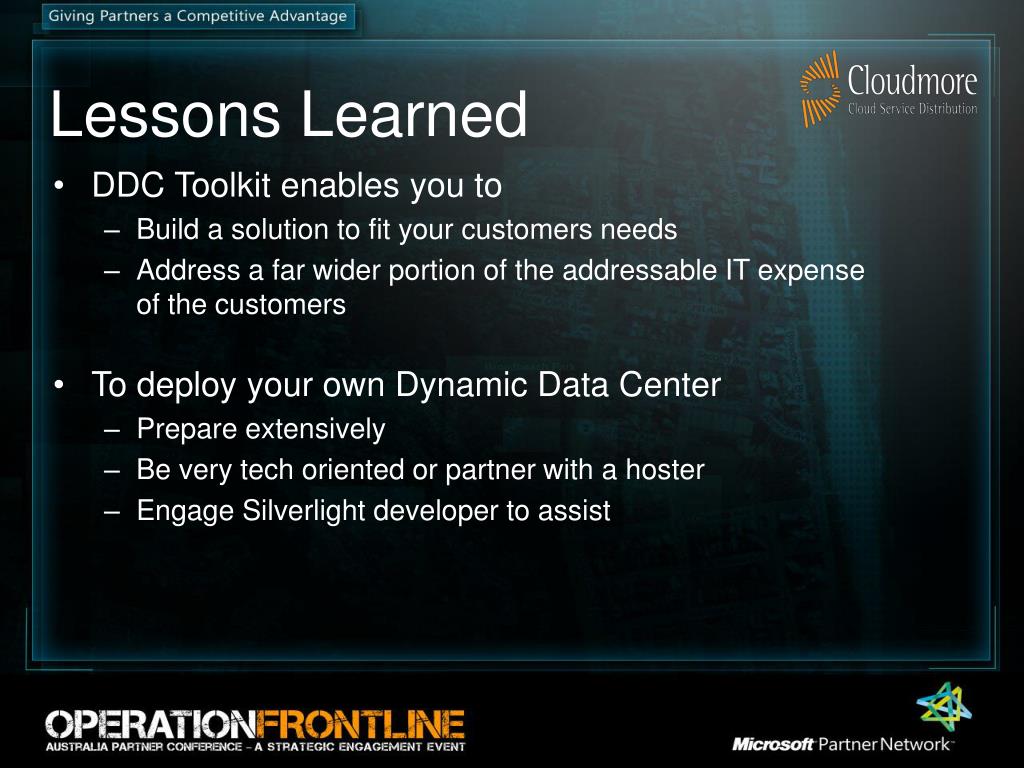 Giving Partners a Competitive Advantage

Cloudmore
Cloud Service Distribution

Lessons Learned

• DDC Toolkit enables you to
– Build a solution to fit your customers needs
– Address a far wider portion of the addressable IT expense of the customers

• To deploy your own Dynamic Data Center
– Prepare extensively
– Be very tech oriented or partner with a hoster
– Engage Silverlight developer to assist

OPERATIONFRONTLINE
AUSTRALIA PARTNER CONFERENCE – A STRATEGIC ENGAGEMENT EVENT

Microsoft Partner Network